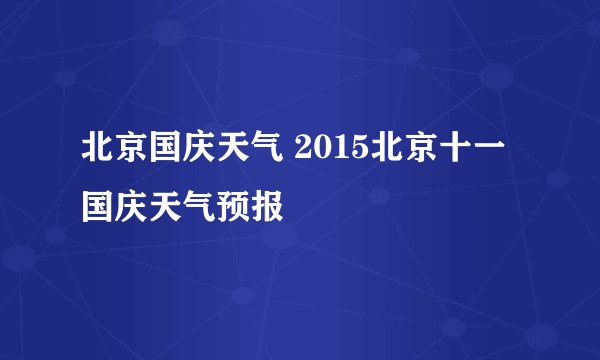 北京国庆天气 2015北京十一国庆天气预报